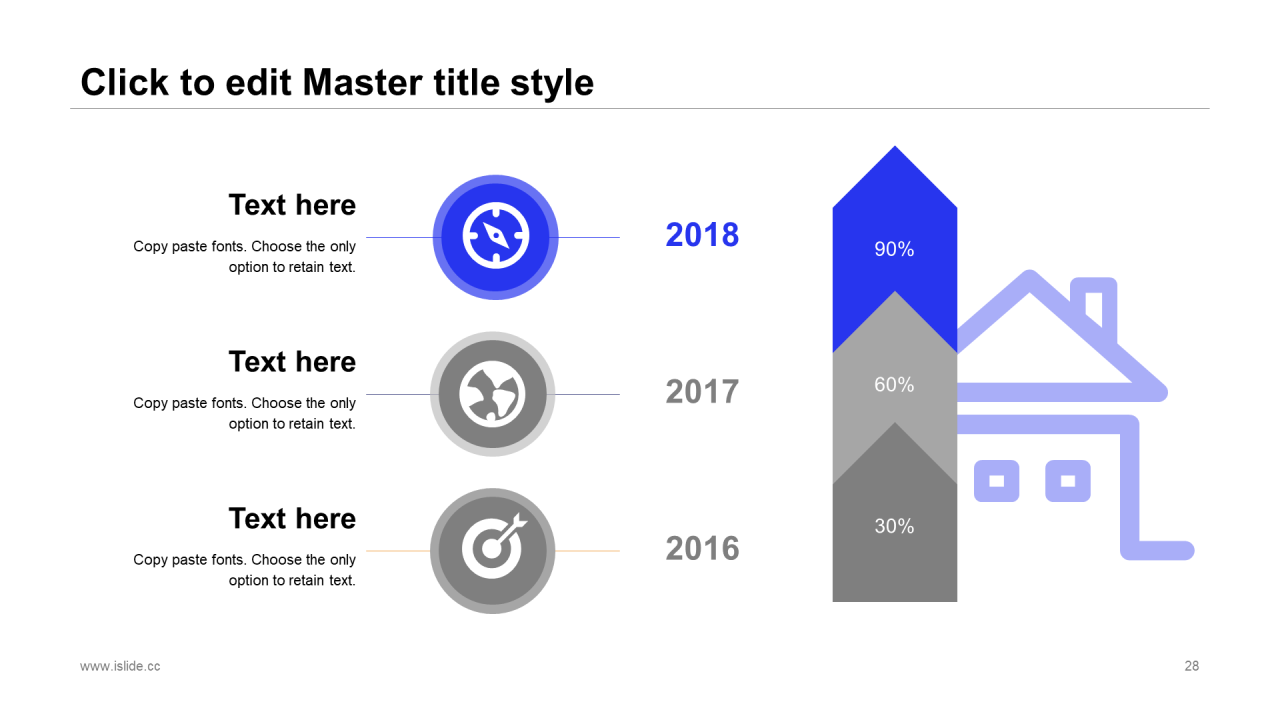 Click to edit Master title style

Text here

Copy paste fonts. Choose the only option to retain text.

2018

Text here

Copy paste fonts. Choose the only option to retain text.

2017

Text here

Copy paste fonts. Choose the only option to retain text.

2016

90%

60%

30%

www.islide.cc

28